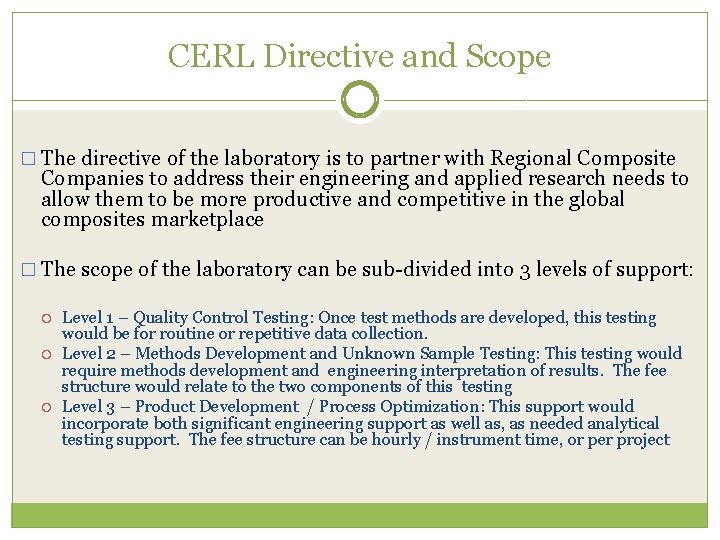 CERL Directive and Scope

□ The directive of the laboratory is to partner with Regional Composite Companies to address their engineering and applied research needs to allow them to be more productive and competitive in the global composites marketplace

□ The scope of the laboratory can be sub-divided into 3 levels of support:

○ Level 1 – Quality Control Testing: Once test methods are developed, this testing would be for routine or repetitive data collection.
○ Level 2 – Methods Development and Unknown Sample Testing: This testing would require methods development and engineering interpretation of results. The fee structure would relate to the two components of this testing
○ Level 3 – Product Development / Process Optimization: This support would incorporate both significant engineering support as well as, as needed analytical testing support. The fee structure can be hourly / instrument time, or per project